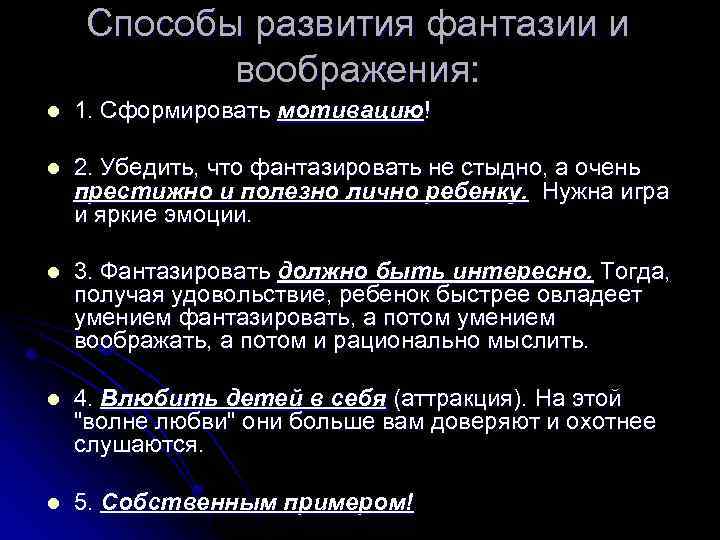 Способы развития фантазии и воображения:

1. Сформировать мотивацию!

2. Убедить, что фантазировать не стыдно, а очень престижно и полезно лично ребенку. Нужна игра и яркие эмоции.

3. Фантазировать должно быть интересно. Тогда, получая удовольствие, ребенок быстрее овладеет умением фантазировать, а потом умением воображать, а потом и рационально мыслить.

4. Влюбить детей в себя (аттракция). На этой "волне любви" они больше вам доверяют и охотнее слушаются.

5. Собственным примером!